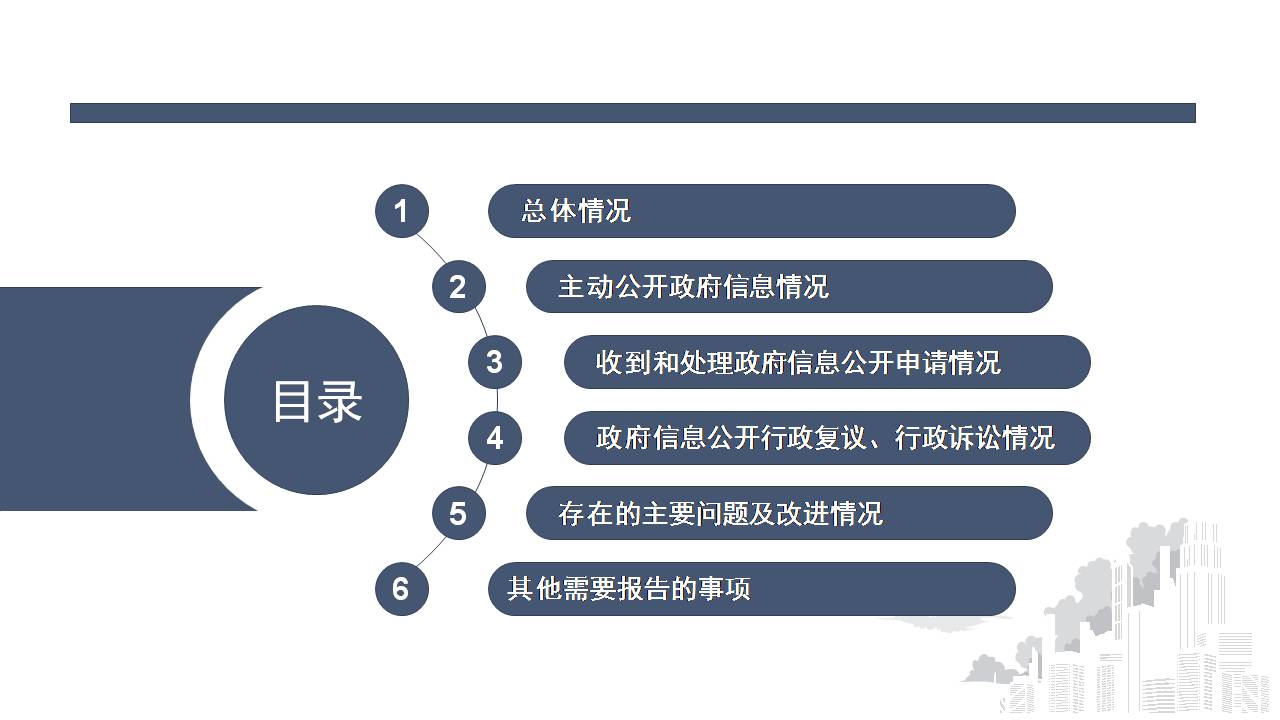 目录

1 总体情况

2 主动公开政府信息情况

3 收到和处理政府信息公开申请情况

4 政府信息公开行政复议、行政诉讼情况

5 存在的主要问题及改进情况

6 其他需要报告的事项